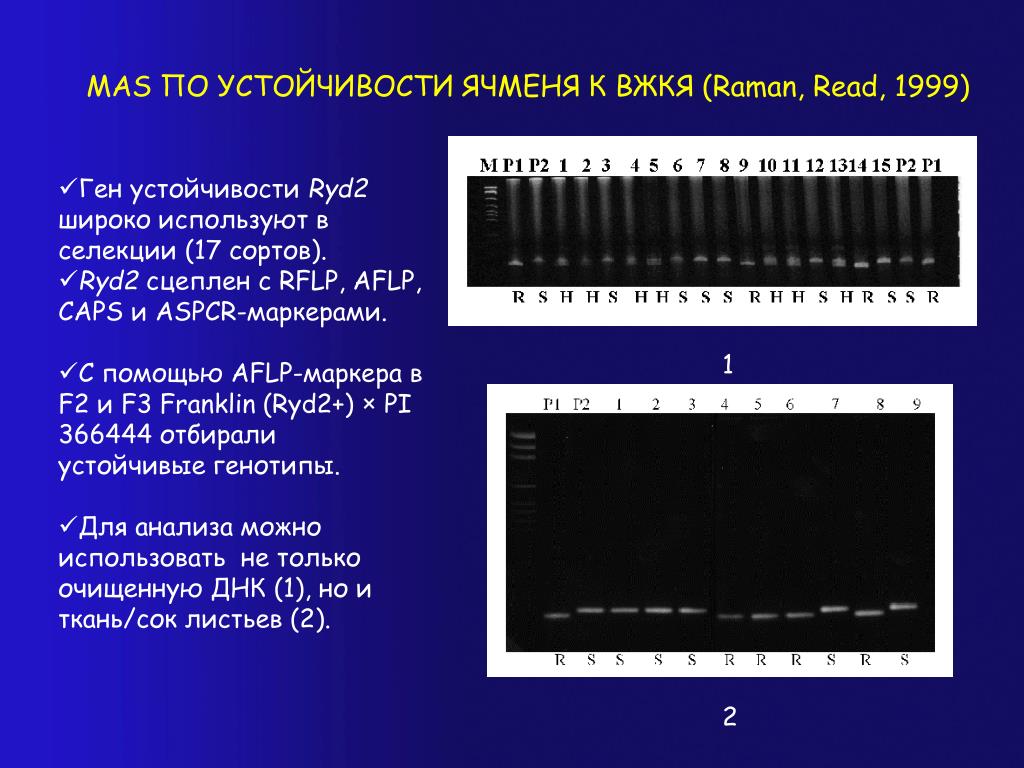 MAS ПО УСТОЙЧИВОСТИ ЯЧМЕНЯ К ВЖКЯ (Raman, Read, 1999)

✓Ген устойчивости Ryd2 широко используют в селекции (17 сортов).
✓Ryd2 сцеплен с RFLP, AFLP, CAPS и ASPCR-маркерами.

✓С помощью AFLP-маркера в F2 и F3 Franklin (Ryd2+) × PI 366444 отбирали устойчивые генотипы.

✓Для анализа можно использовать не только очищенную ДНК (1), но и ткань/сок листьев (2).

M P1 P2 1 2 3 4 5 6 7 8 9 10 11 12 13 14 15 P2 P1

R S H H S H H S S S R H H S H R S S R

1

P1 P2 1 2 3 4 5 6 7 8 9

R S S S S R R R S R S

2